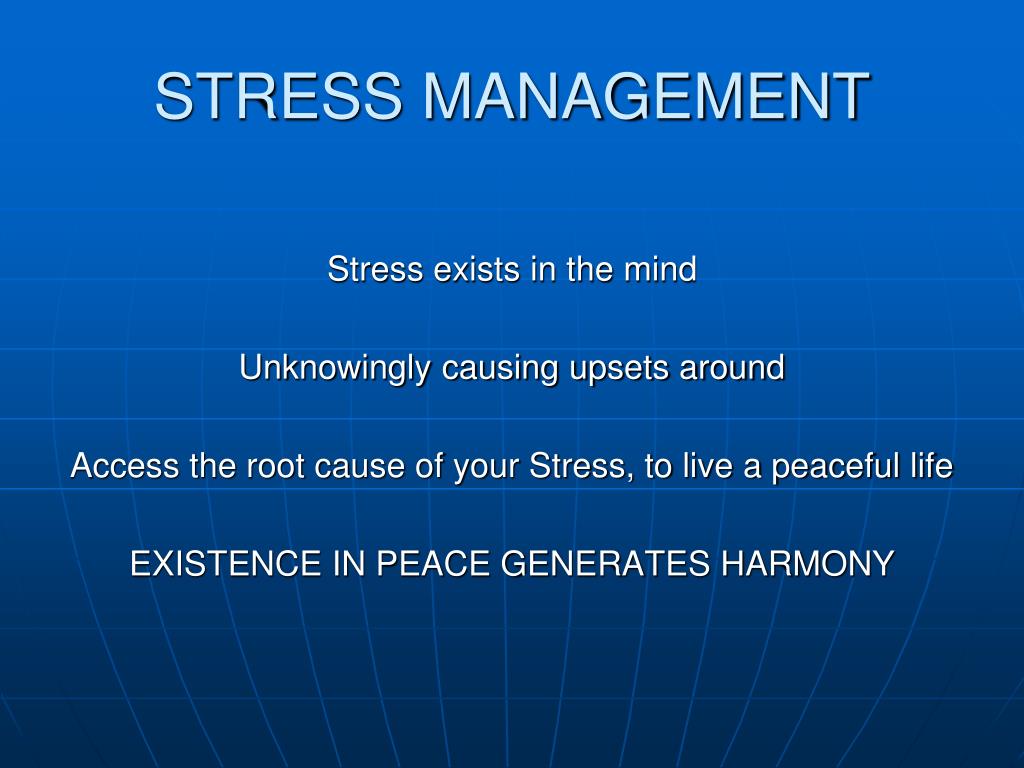 STRESS MANAGEMENT

Stress exists in the mind

Unknowingly causing upsets around

Access the root cause of your Stress, to live a peaceful life

EXISTENCE IN PEACE GENERATES HARMONY